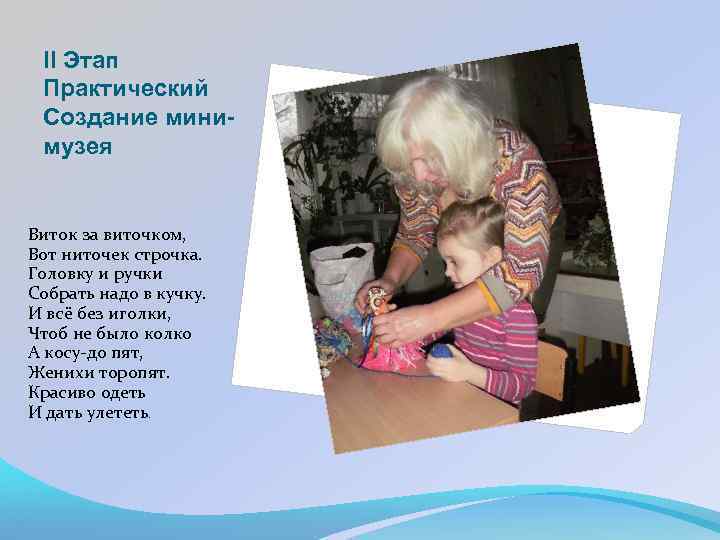 II Этап
Практический
Создание мини-музея

Виток за виточком,
Вот ниточек строчка.
Головку и ручки
Собрать надо в кучку.
И всё без иголки,
Чтоб не было колко
А косу-до пят,
Женихи торопят.
Красиво одеть
И дать улететь.